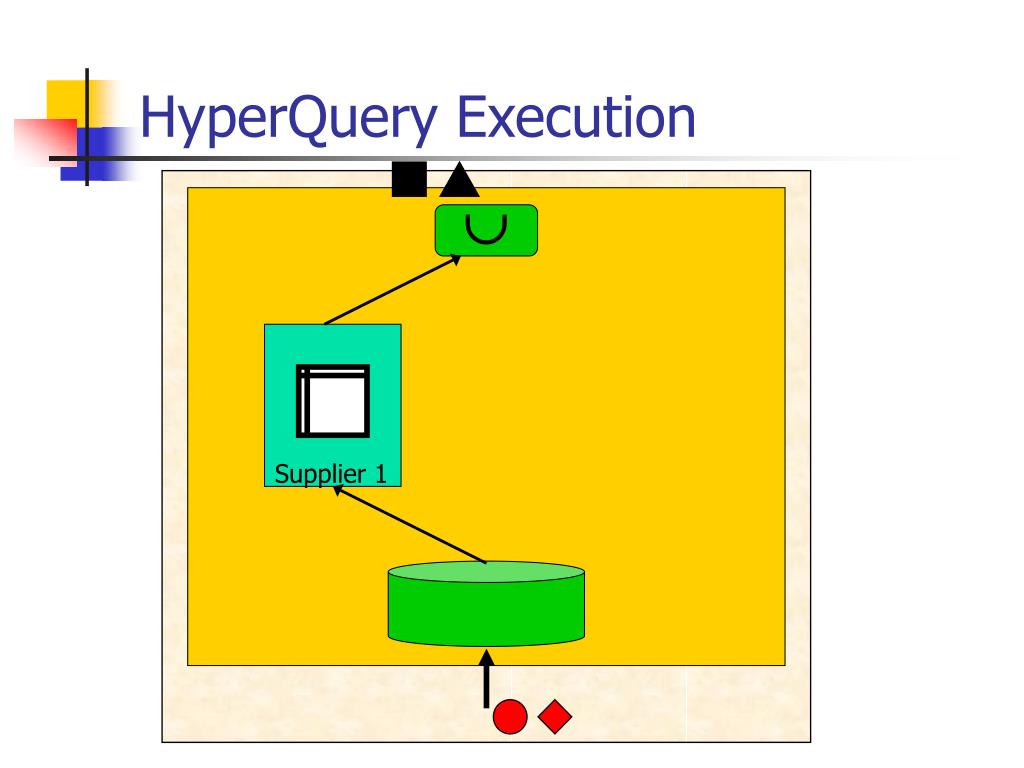 HyperQuery Execution

$\cup$

Supplier 1